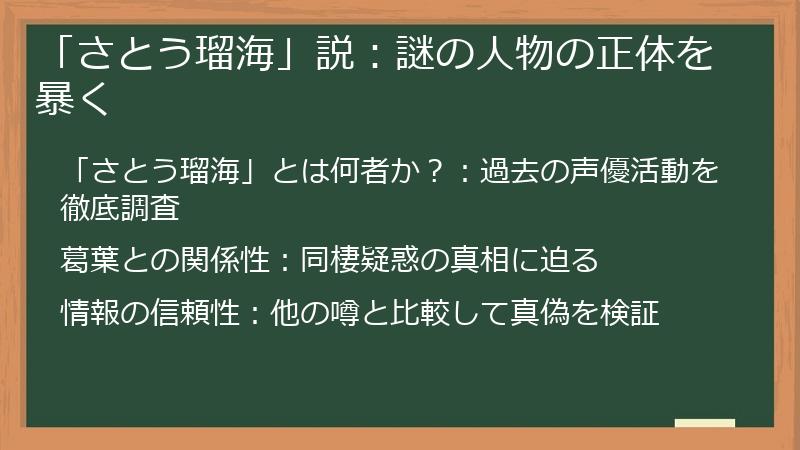 「さとう瑠海」説：謎の人物の正体を暴く

「さとう瑠海」とは何者か？：過去の声優活動を徹底調査

葛葉との関係性：同棲疑惑の真相に迫る

情報の信頼性：他の噂と比較して真偽を検証